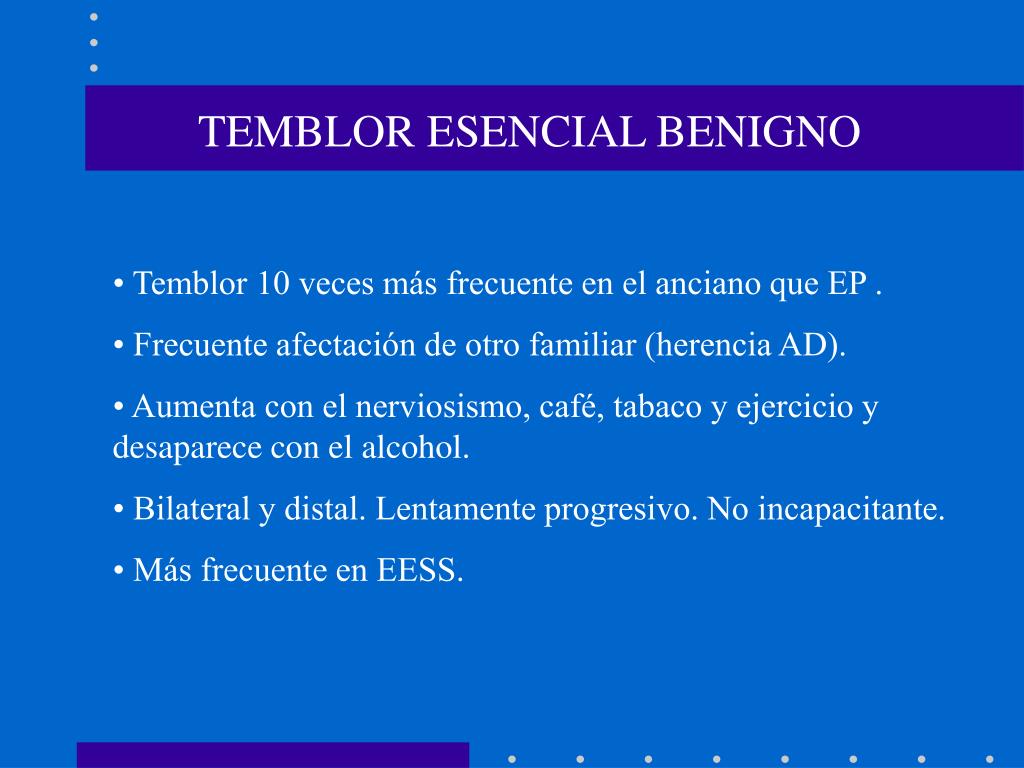 TEMBLOR ESENCIAL BENIGNO

• Temblor 10 veces más frecuente en el anciano que EP .

• Frecuente afectación de otro familiar (herencia AD).

• Aumenta con el nerviosismo, café, tabaco y ejercicio y desaparece con el alcohol.

• Bilateral y distal. Lentamente progresivo. No incapacitante.

• Más frecuente en EESS.